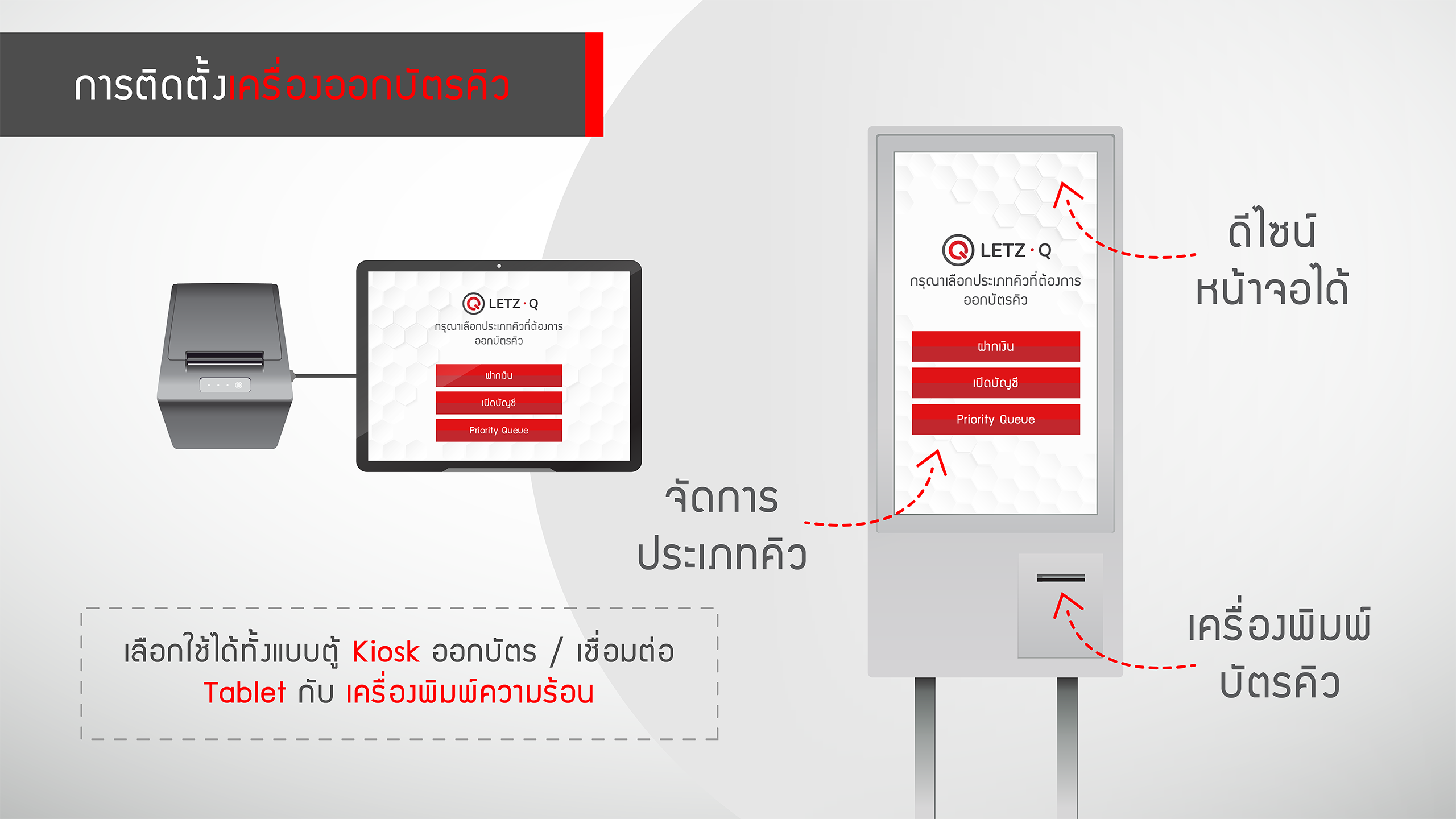 การติดตั้งเครื่องออกบัตรคิว

LETZ · Q
กรุณาเลือกประเภทคิวที่ต้องการออกบัตรคิว
ฝากเงิน
เปิดบัญชี
Priority Queue

LETZ · Q
กรุณาเลือกประเภทคิวที่ต้องการออกบัตรคิว
ฝากเงิน
เปิดบัญชี
Priority Queue

ดีไซน์หน้าจอได้

จัดการประเภทคิว

เครื่องพิมพ์บัตรคิว

เลือกใช้ได้ทั้งแบบตู้ Kiosk ออกบัตร / เชื่อมต่อ Tablet กับ เครื่องพิมพ์ความร้อน